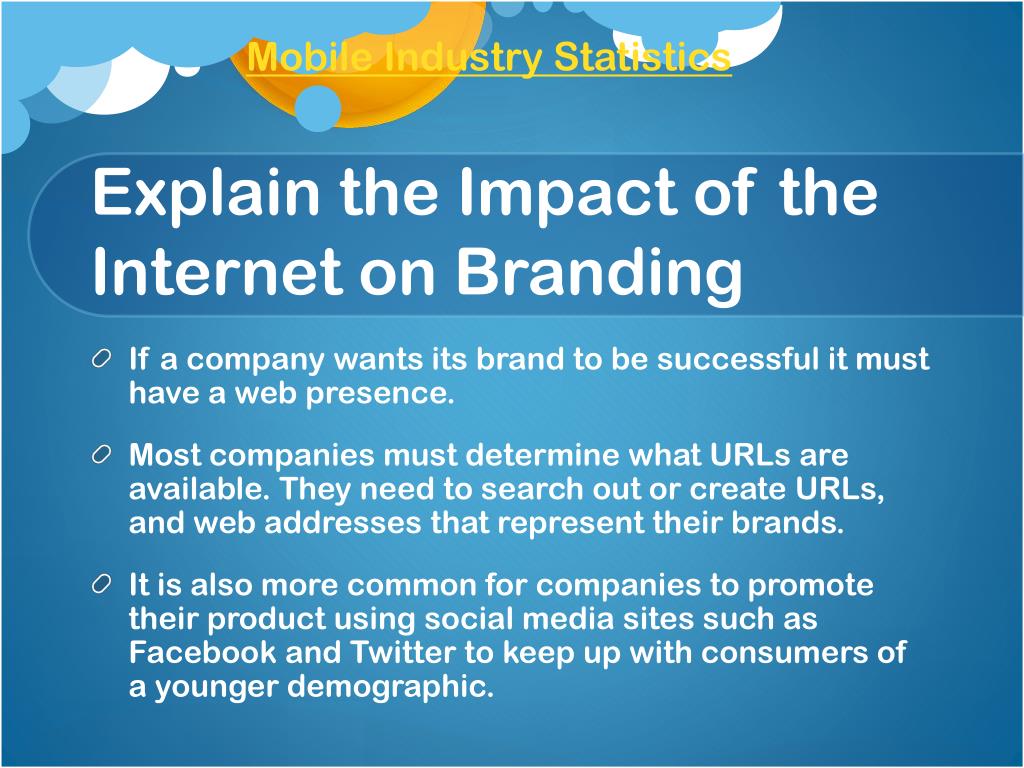 Mobile Industry Statistics

Explain the Impact of the Internet on Branding

If a company wants its brand to be successful it must have a web presence.

Most companies must determine what URLs are available. They need to search out or create URLs, and web addresses that represent their brands.

It is also more common for companies to promote their product using social media sites such as Facebook and Twitter to keep up with consumers of a younger demographic.